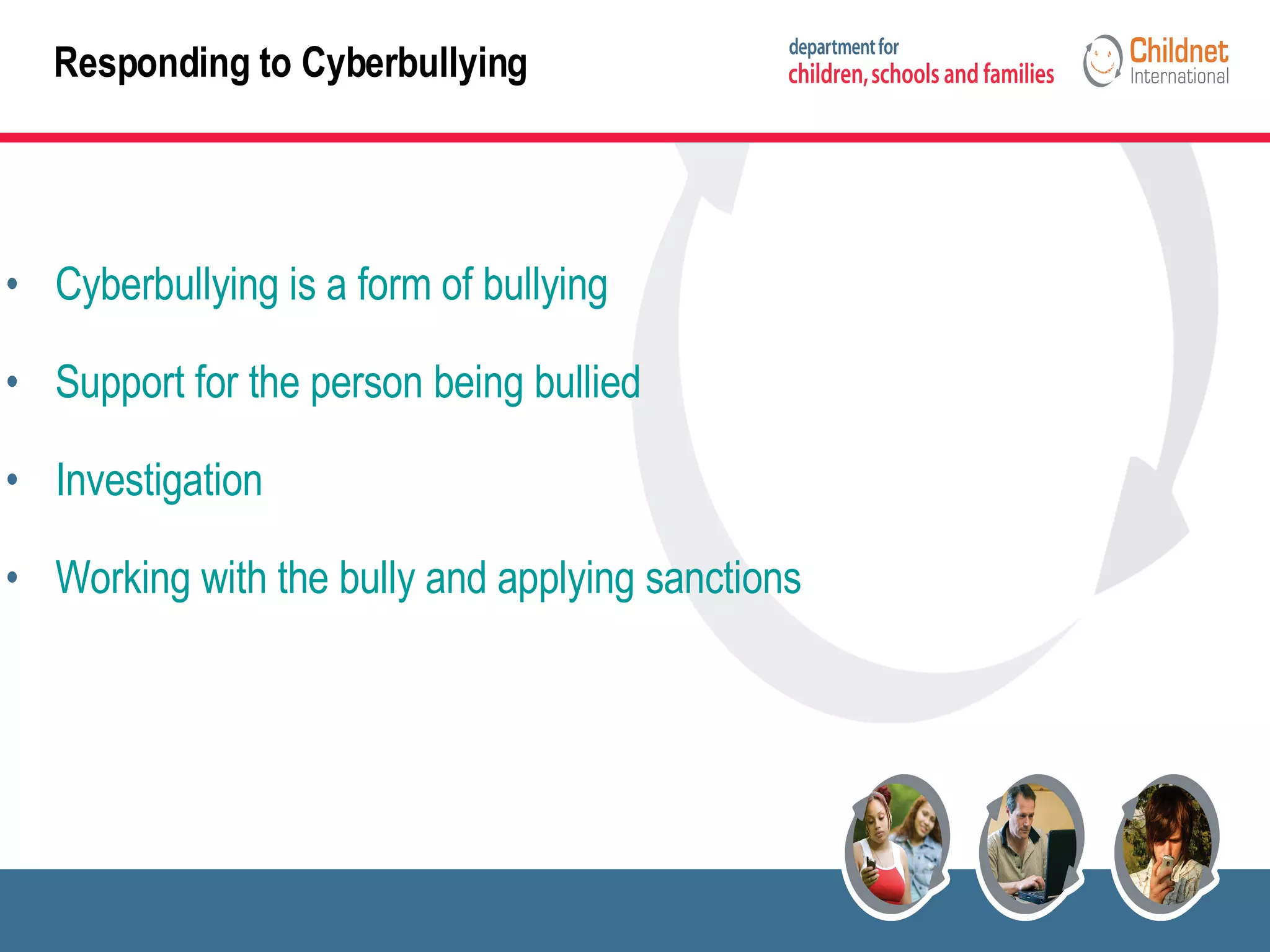 Responding to Cyberbullying

department for
children, schools and families

Childnet
International

• Cyberbullying is a form of bullying

• Support for the person being bullied

• Investigation

• Working with the bully and applying sanctions